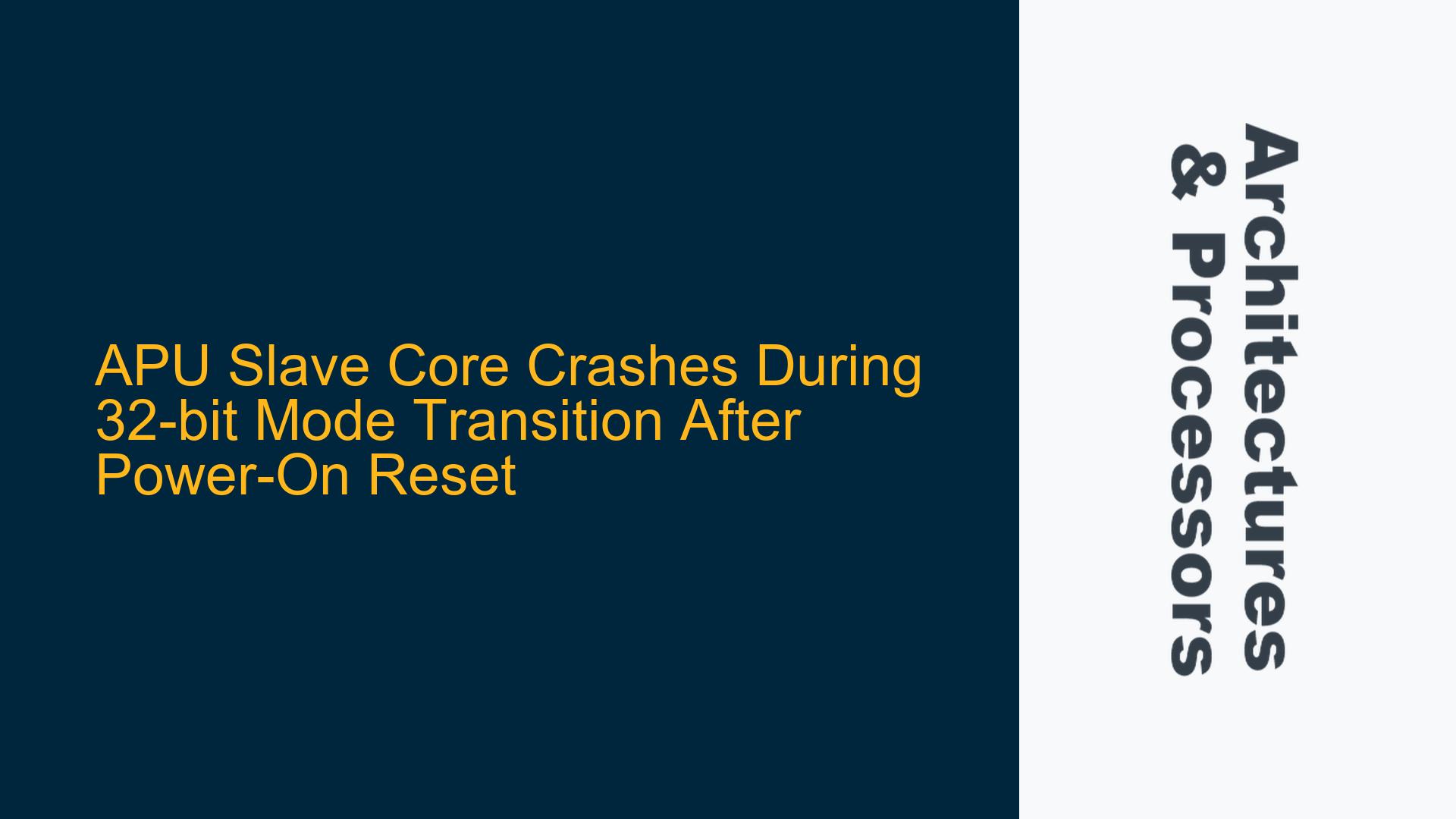 APU Slave Core Crashes During 32-bit Mode Transition After Power-On Reset

Architectures & Processors